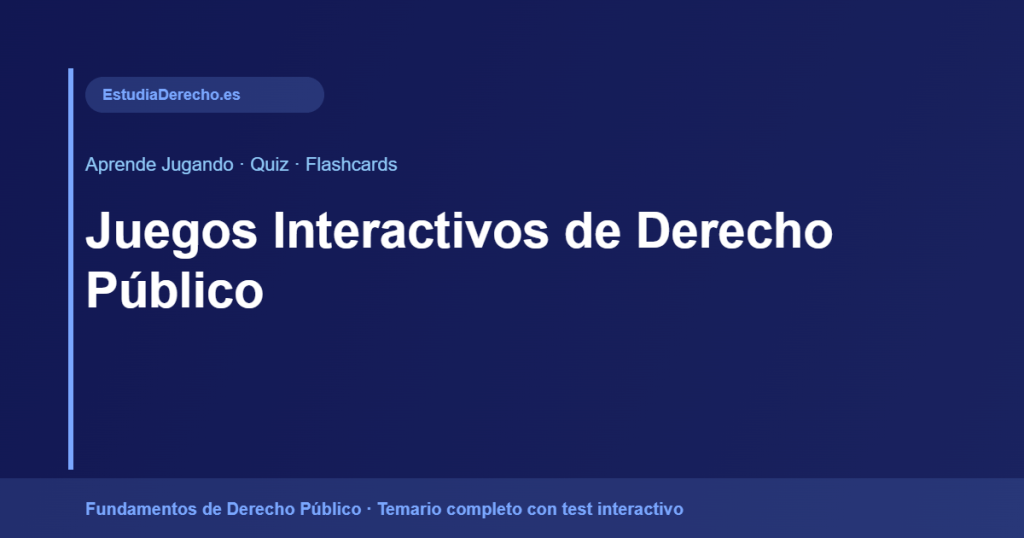 EstudiaDerecho.es

Aprende Jugando · Quiz · Flashcards

Juegos Interactivos de Derecho Público

Fundamentos de Derecho Público · Temario completo con test interactivo